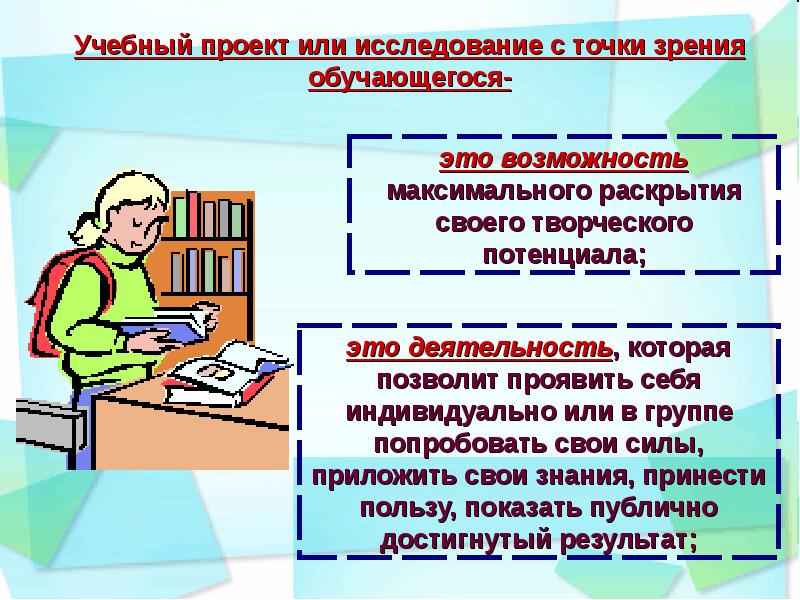 Учебный проект или исследование с точки зрения обучающегося-

это возможность максимального раскрытия своего творческого потенциала;

это деятельность, которая позволит проявить себя индивидуально или в группе попробовать свои силы, приложить свои знания, принести пользу, показать публично достигнутый результат;